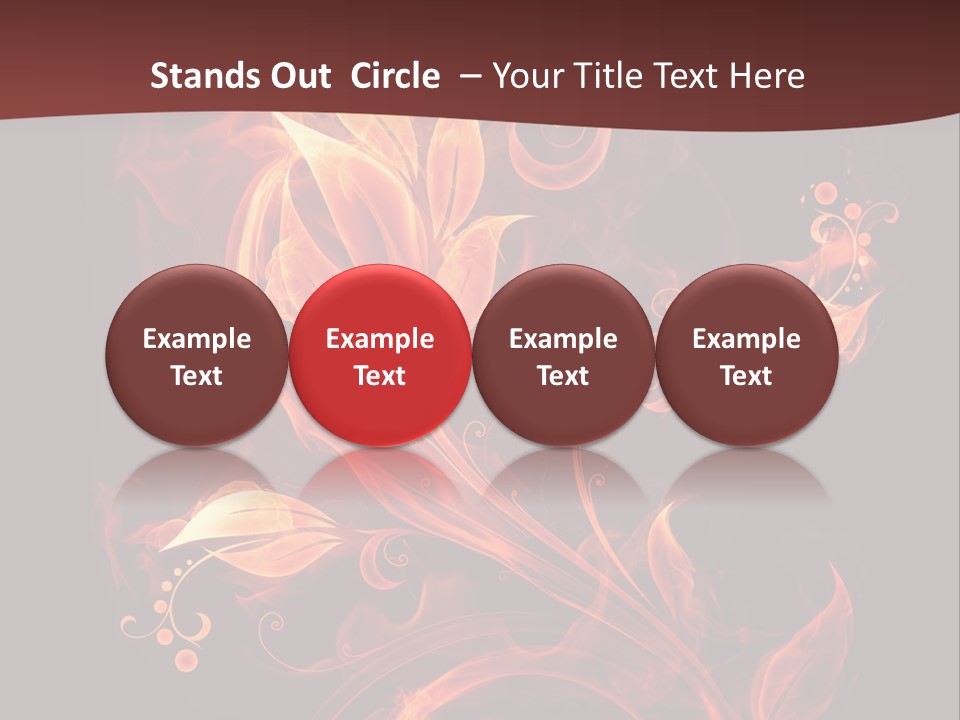 Stands Out Circle – Your Title Text Here

Example Text

Example Text

Example Text

Example Text